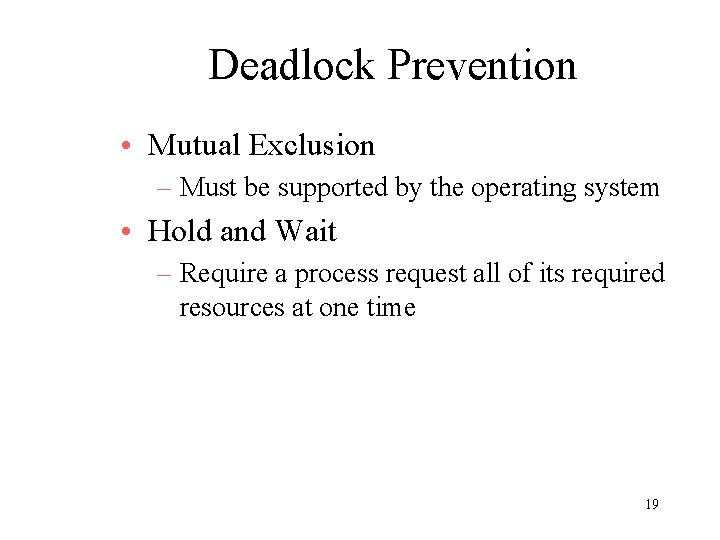 Deadlock Prevention

• Mutual Exclusion
  – Must be supported by the operating system
• Hold and Wait
  – Require a process request all of its required resources at one time

19